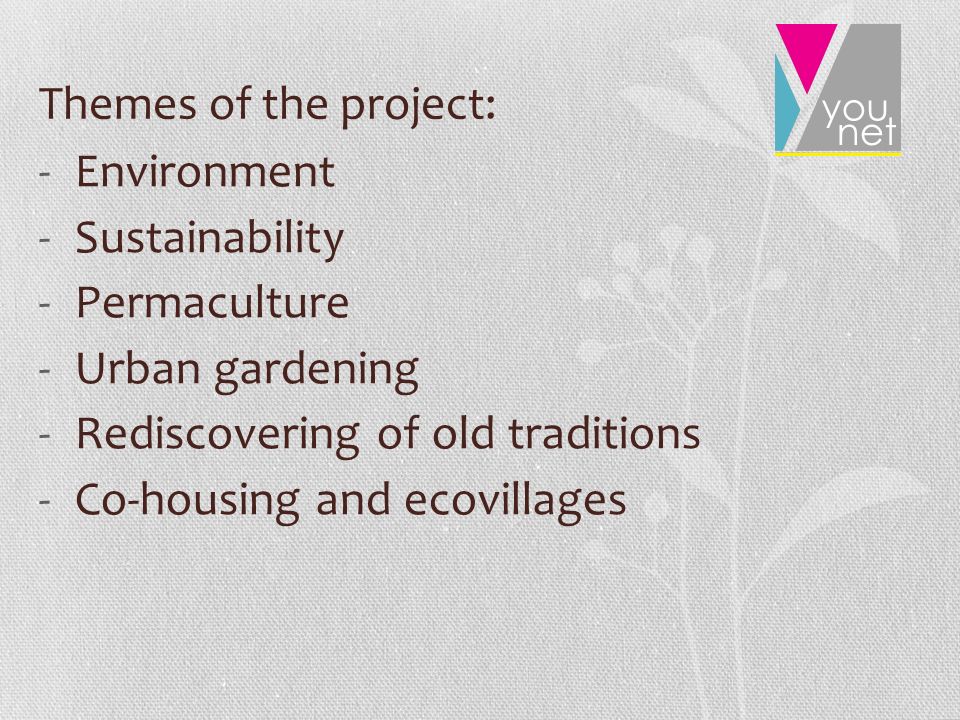 you
net

Themes of the project:
- Environment
- Sustainability
- Permaculture
- Urban gardening
- Rediscovering of old traditions
- Co-housing and ecovillages